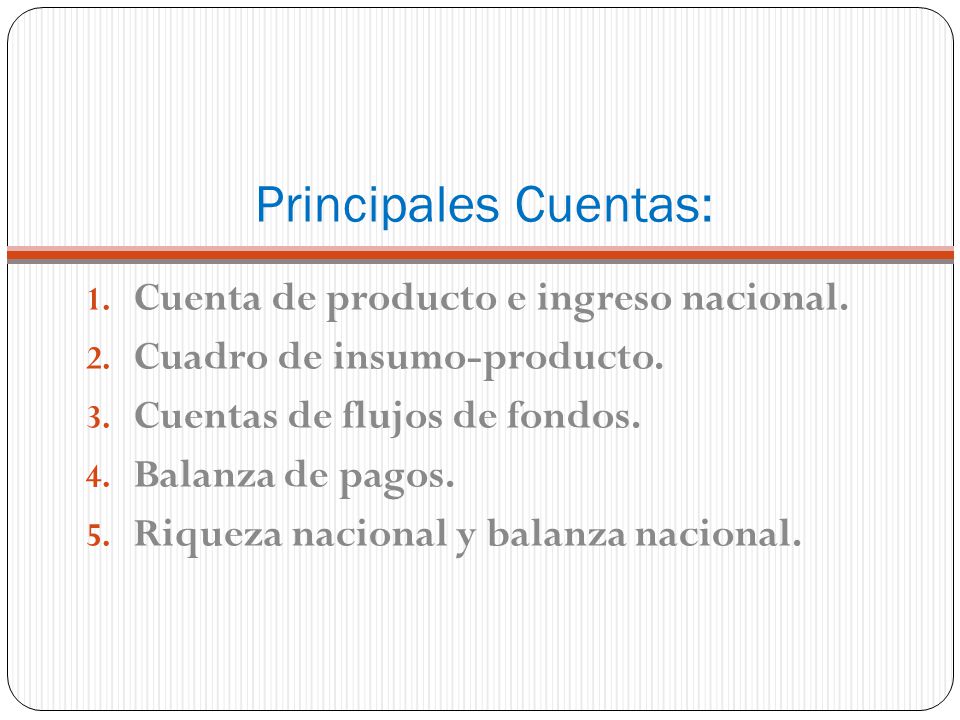 Principales Cuentas:

1. Cuenta de producto e ingreso nacional.
2. Cuadro de insumo-producto.
3. Cuentas de flujos de fondos.
4. Balanza de pagos.
5. Riqueza nacional y balanza nacional.